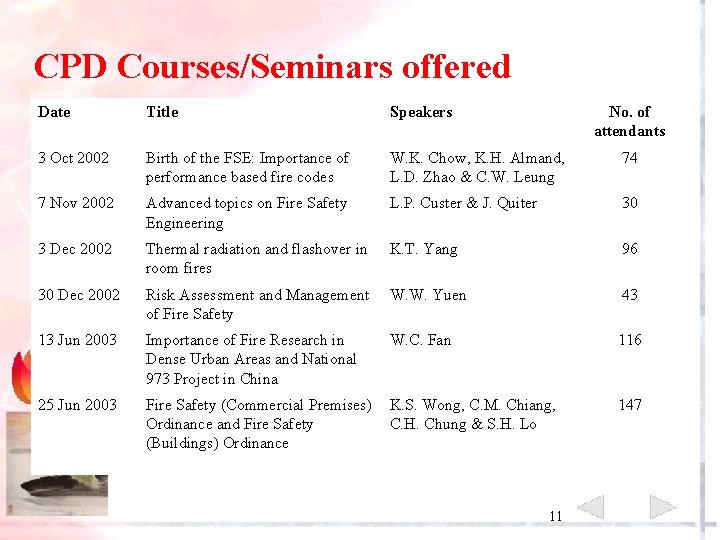 CPD Courses/Seminars offered

| Date | Title | Speakers | No. of attendants |
|---|---|---|---|
| 3 Oct 2002 | Birth of the FSE: Importance of performance based fire codes | W.K. Chow, K.H. Almand, L.D. Zhao & C.W. Leung | 74 |
| 7 Nov 2002 | Advanced topics on Fire Safety Engineering | L.P. Custer & J. Quiter | 30 |
| 3 Dec 2002 | Thermal radiation and flashover in room fires | K.T. Yang | 96 |
| 30 Dec 2002 | Risk Assessment and Management of Fire Safety | W.W. Yuen | 43 |
| 13 Jun 2003 | Importance of Fire Research in Dense Urban Areas and National 973 Project in China | W.C. Fan | 116 |
| 25 Jun 2003 | Fire Safety (Commercial Premises) Ordinance and Fire Safety (Buildings) Ordinance | K.S. Wong, C.M. Chiang, C.H. Chung & S.H. Lo | 147 |

11